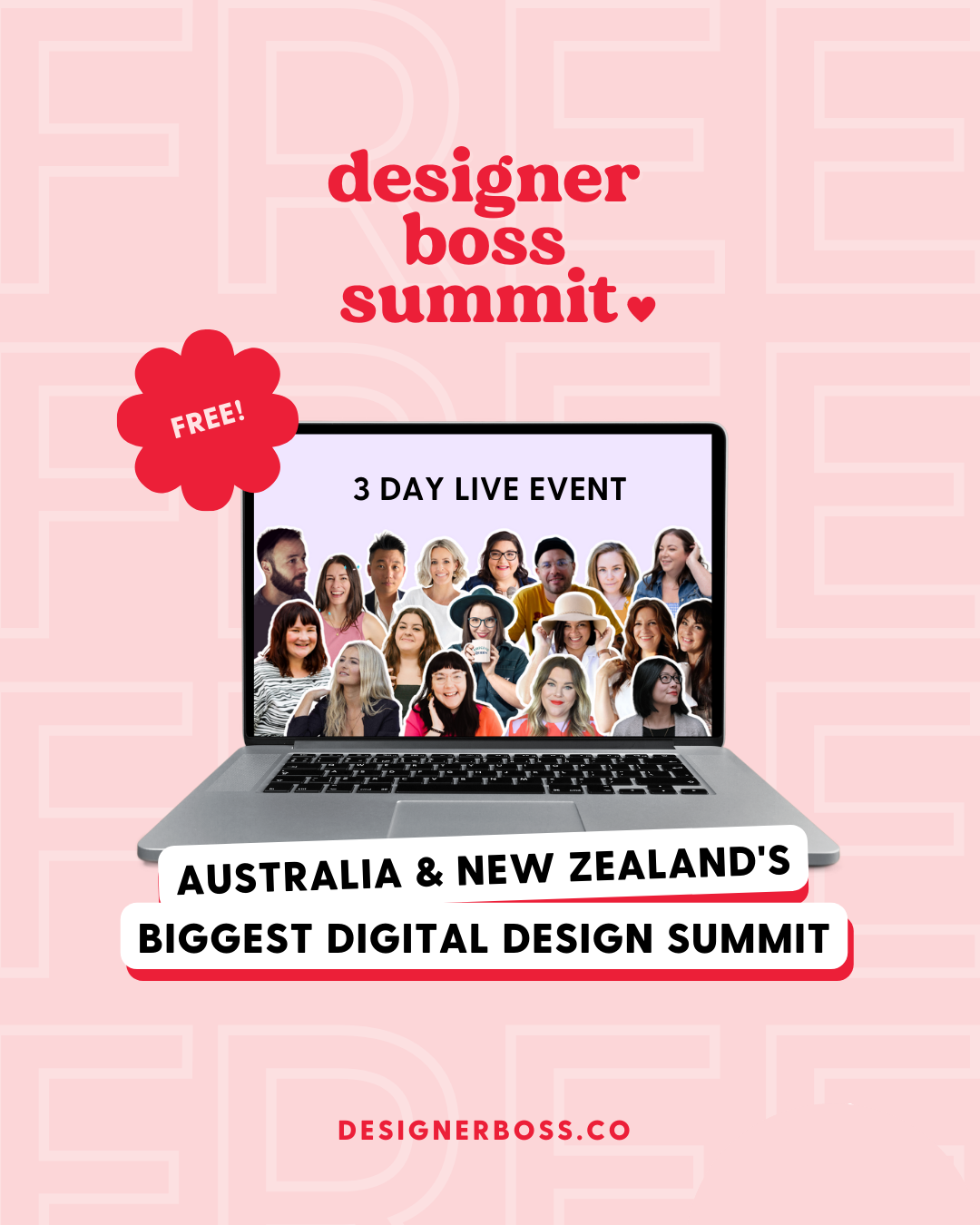 designer boss summit

FREE!

3 DAY LIVE EVENT

AUSTRALIA & NEW ZEALAND'S
BIGGEST DIGITAL DESIGN SUMMIT

DESIGNERBOSS.CO